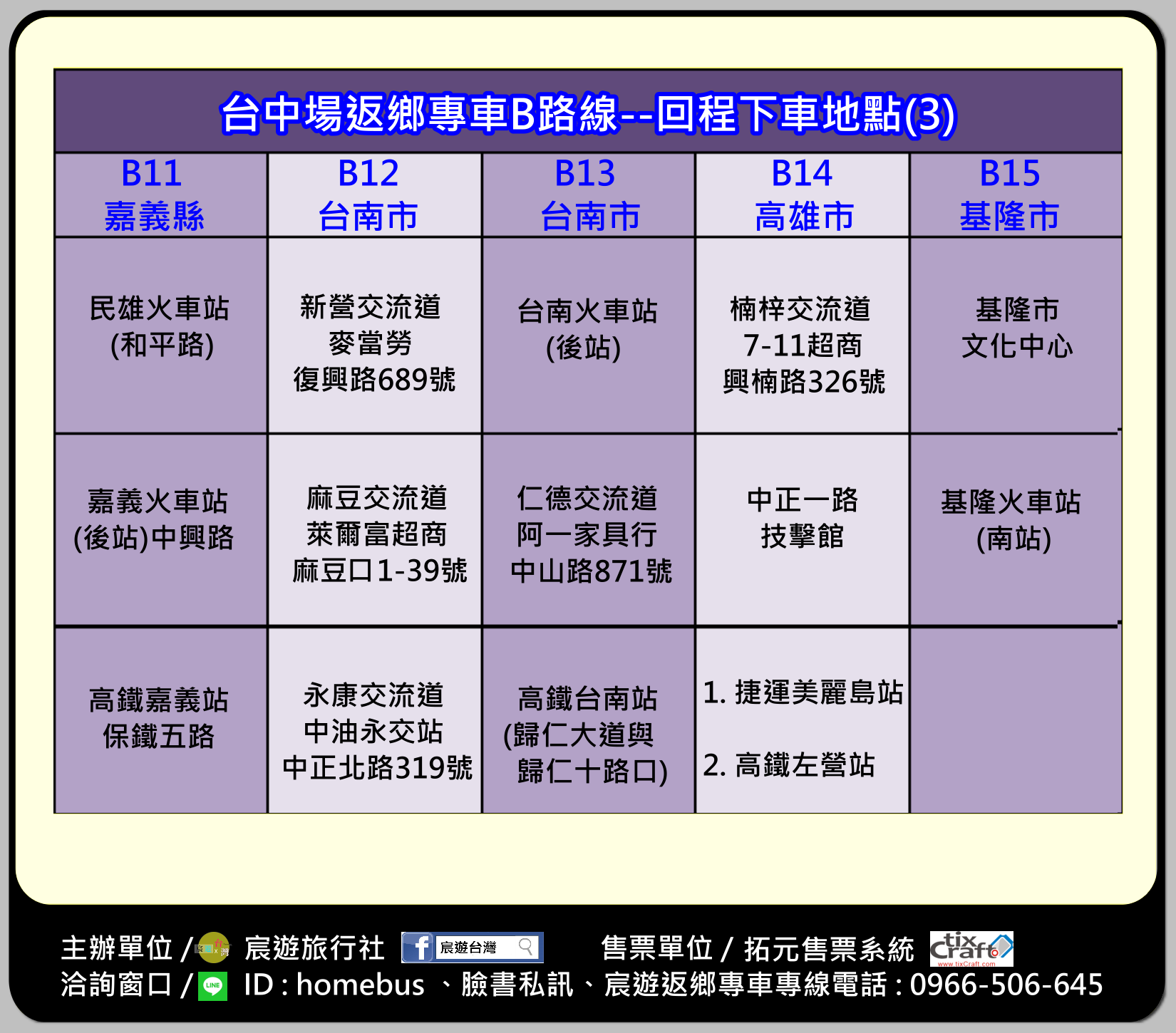 台中場返鄉專車B路線--回程下車地點(3)

| B11 嘉義縣 | B12 台南市 | B13 台南市 | B14 高雄市 | B15 基隆市 |
|---|---|---|---|---|
| 民雄火車站 (和平路) | 新營交流道 麥當勞 復興路689號 | 台南火車站 (後站) | 楠梓交流道 7-11超商 興楠路326號 | 基隆市 文化中心 |
| 嘉義火車站 (後站)中興路 | 麻豆交流道 萊爾富超商 麻豆口1-39號 | 仁德交流道 阿一家具行 中山路871號 | 中正一路 技擊館 | 基隆火車站 (南站) |
| 高鐵嘉義站 保鐵五路 | 永康交流道 中油永交站 中正北路319號 | 高鐵台南站 (歸仁大道與 歸仁十路口) | 1. 捷運美麗島站 2. 高鐵左營站 | |

主辦單位 / 宸遊旅行社 宸遊台灣 售票單位 / 拓元售票系統 tixCraft www.tixCraft.com
洽詢窗口 / LINE ID : homebus 、臉書私訊、宸遊返鄉專車專線電話 : 0966-506-645